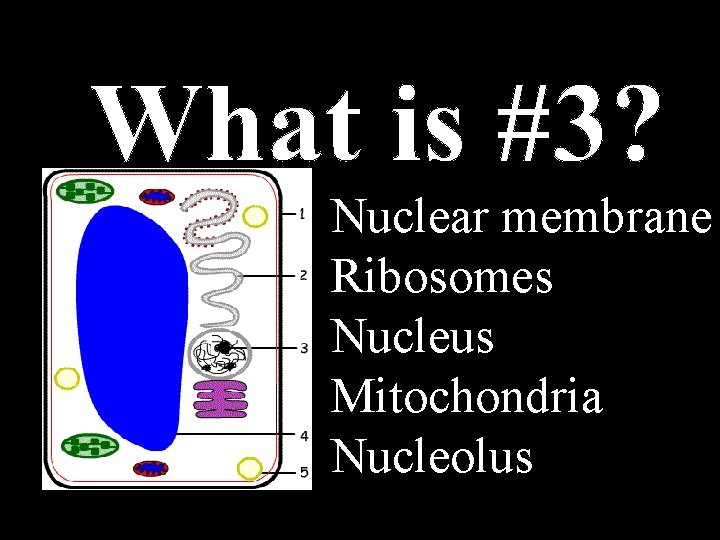 What is #3?

1
2
3
4
5

Nuclear membrane
Ribosomes
Nucleus
Mitochondria
Nucleolus